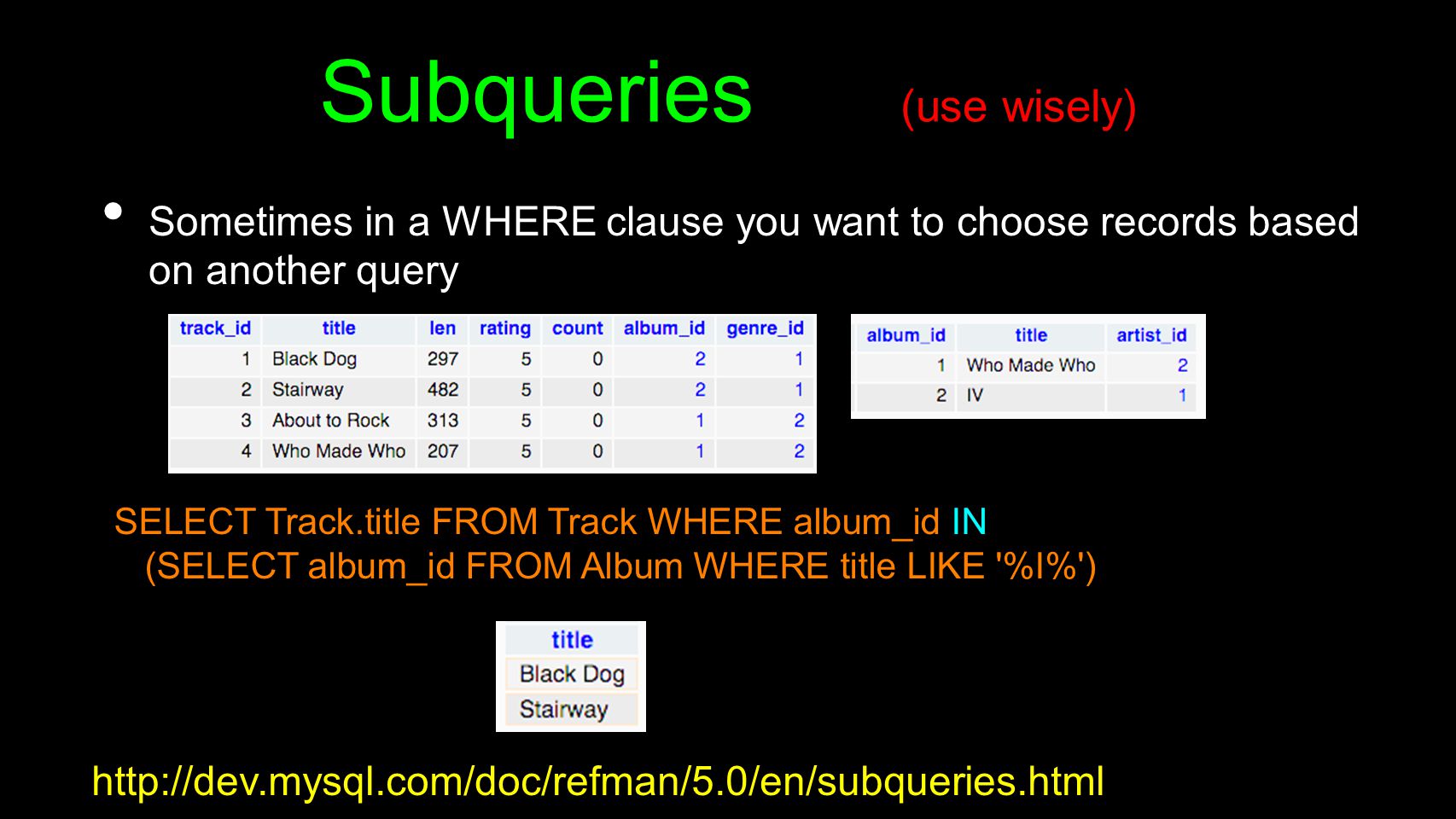 Subqueries (use wisely)

• Sometimes in a WHERE clause you want to choose records based on another query

| track_id | title | len | rating | count | album_id | genre_id |
|---|---|---|---|---|---|---|
| 1 | Black Dog | 297 | 5 | 0 | 2 | 1 |
| 2 | Stairway | 482 | 5 | 0 | 2 | 1 |
| 3 | About to Rock | 313 | 5 | 0 | 1 | 2 |
| 4 | Who Made Who | 207 | 5 | 0 | 1 | 2 |

| album_id | title | artist_id |
|---|---|---|
| 1 | Who Made Who | 2 |
| 2 | IV | 1 |

SELECT Track.title FROM Track WHERE album_id IN
(SELECT album_id FROM Album WHERE title LIKE '%I%')

| title |
|---|
| Black Dog |
| Stairway |

http://dev.mysql.com/doc/refman/5.0/en/subqueries.html